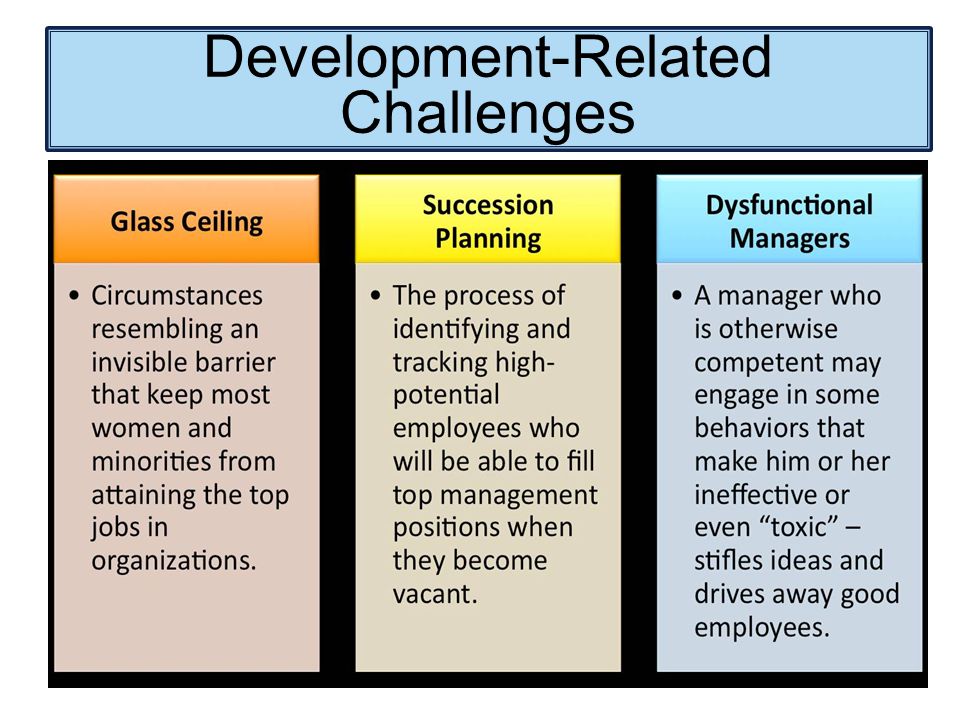 Development-Related Challenges

Glass Ceiling

• Circumstances resembling an invisible barrier that keep most women and minorities from attaining the top jobs in organizations.

Succession Planning

• The process of identifying and tracking high-potential employees who will be able to fill top management positions when they become vacant.

Dysfunctional Managers

• A manager who is otherwise competent may engage in some behaviors that make him or her ineffective or even "toxic" – stifles ideas and drives away good employees.